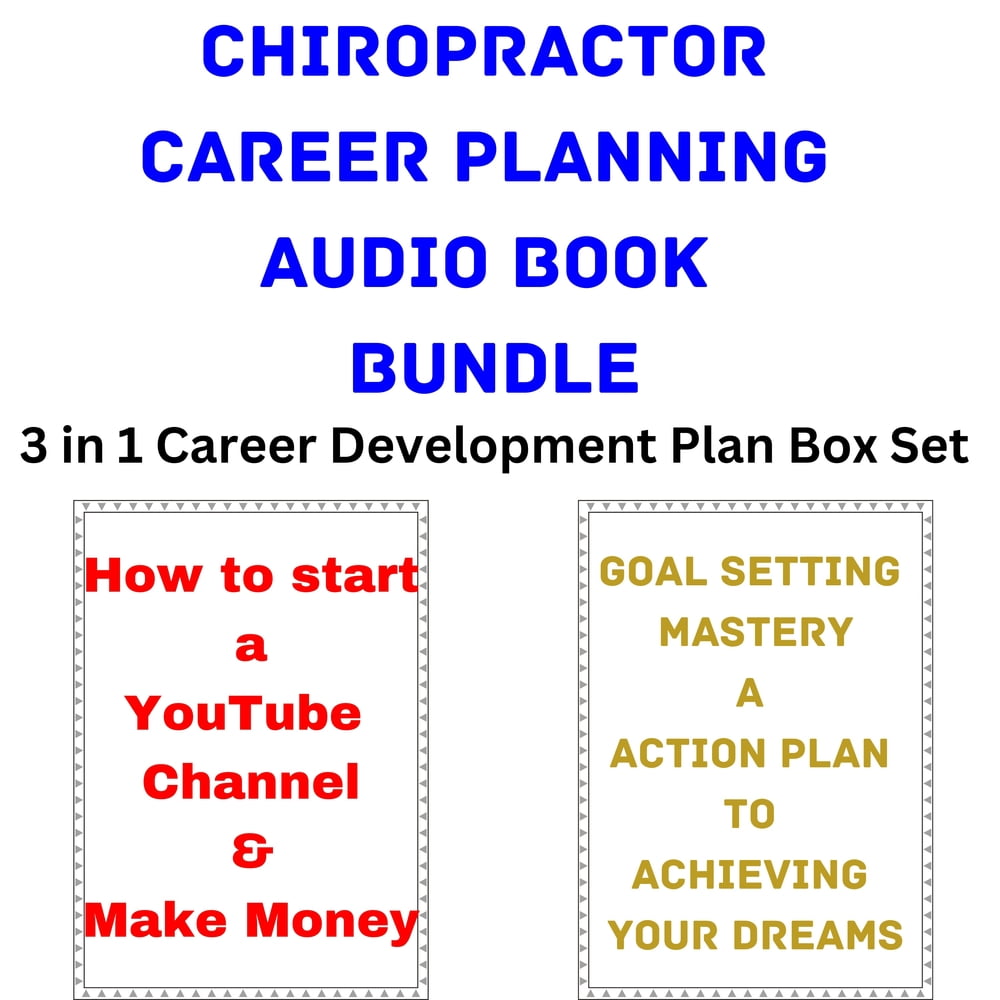 CHIROPRACTOR CAREER PLANNING AUDIO BOOK BUNDLE

3 in 1 Career Development Plan Box Set

How to start a YouTube Channel & Make Money

GOAL SETTING MASTERY A ACTION PLAN TO ACHIEVING YOUR DREAMS